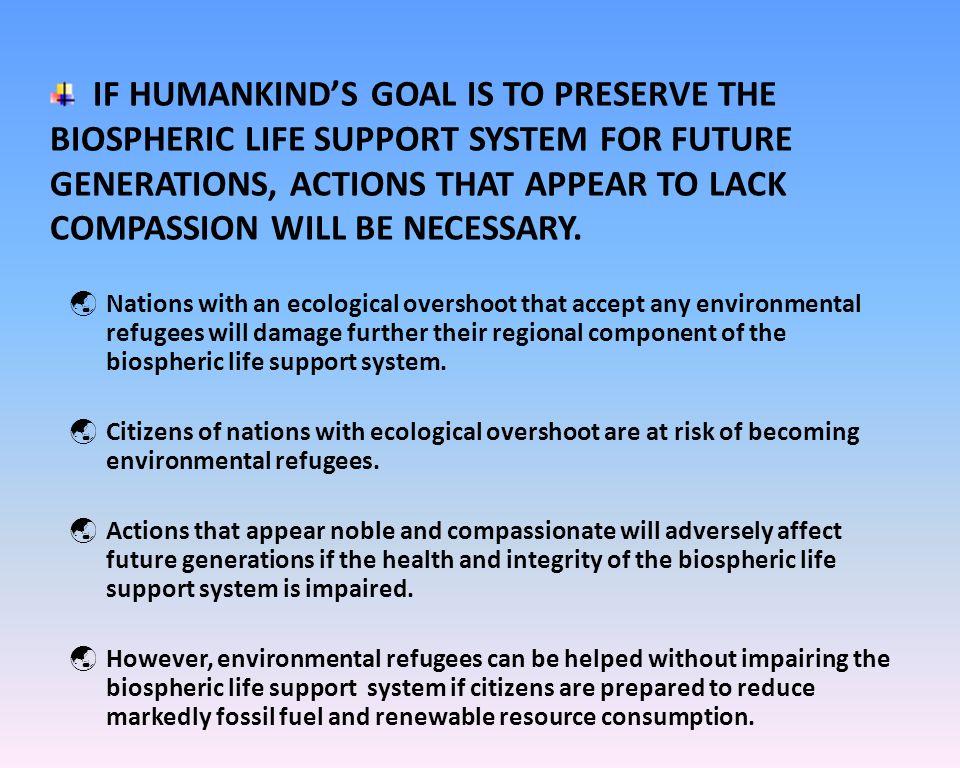 IF HUMANKIND'S GOAL IS TO PRESERVE THE BIOSPHERIC LIFE SUPPORT SYSTEM FOR FUTURE GENERATIONS, ACTIONS THAT APPEAR TO LACK COMPASSION WILL BE NECESSARY.

Nations with an ecological overshoot that accept any environmental refugees will damage further their regional component of the biospheric life support system.

Citizens of nations with ecological overshoot are at risk of becoming environmental refugees.

Actions that appear noble and compassionate will adversely affect future generations if the health and integrity of the biospheric life support system is impaired.

However, environmental refugees can be helped without impairing the biospheric life support system if citizens are prepared to reduce markedly fossil fuel and renewable resource consumption.